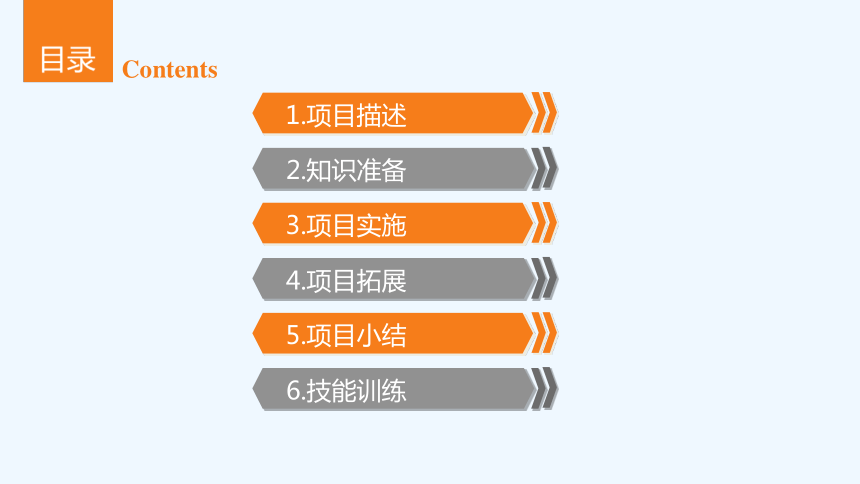 目录 Contents

1.项目描述

2.知识准备

3.项目实施

4.项目拓展

5.项目小结

6.技能训练